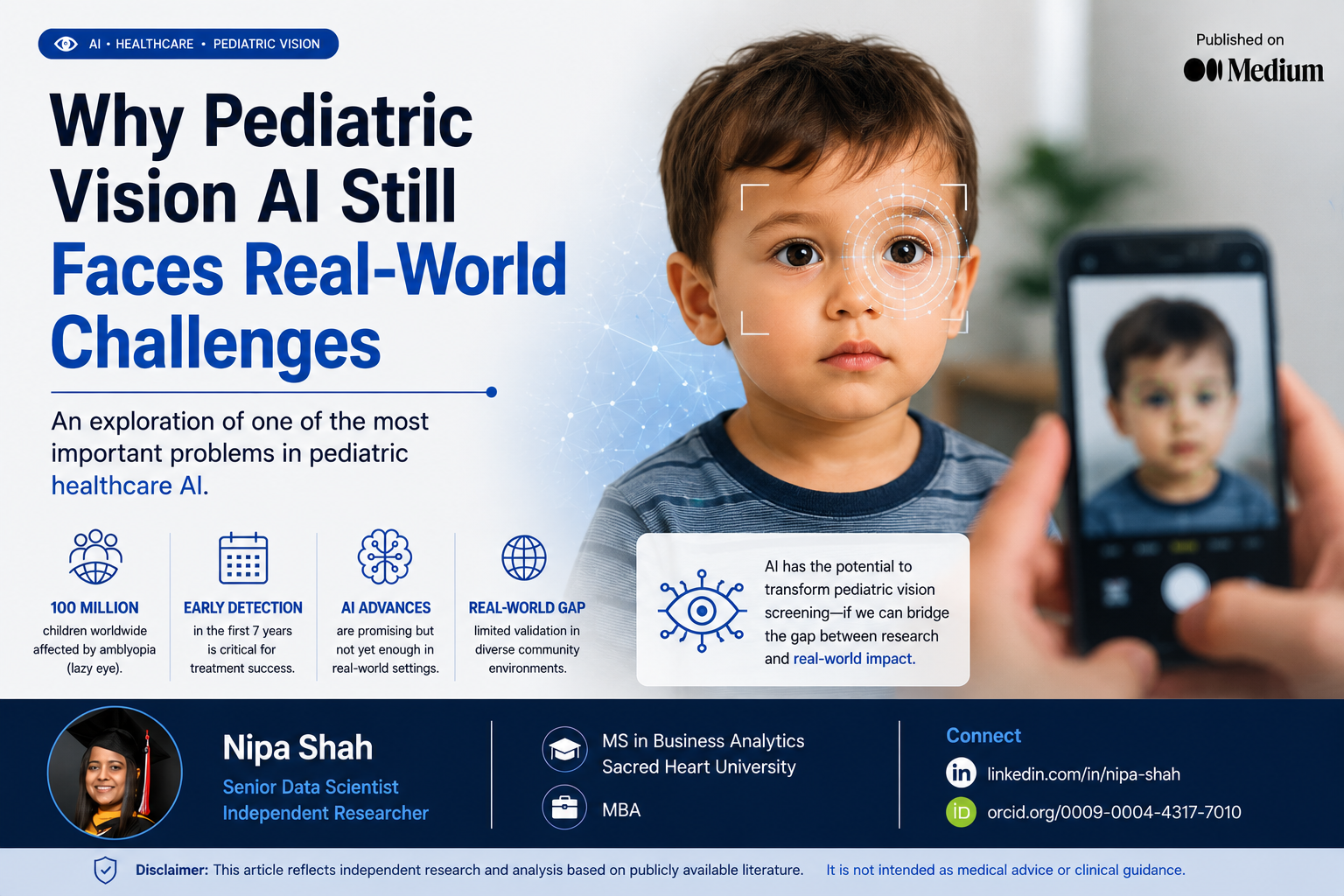 AI • HEALTHCARE • PEDIATRIC VISION

Published on
Medium

Why Pediatric Vision AI Still Faces Real-World Challenges

An exploration of one of the most important problems in pediatric healthcare AI.

100 MILLION
children worldwide affected by amblyopia (lazy eye).

EARLY DETECTION
in the first 7 years is critical for treatment success.

AI ADVANCES
are promising but not yet enough in real-world settings.

REAL-WORLD GAP
limited validation in diverse community environments.

AI has the potential to transform pediatric vision screening—if we can bridge the gap between research and real-world impact.

Nipa Shah
Senior Data Scientist
Independent Researcher

MS in Business Analytics
Sacred Heart University

MBA

Connect
linkedin.com/in/nipa-shah
orcid.org/0009-0004-4317-7010

Disclaimer: This article reflects independent research and analysis based on publicly available literature. It is not intended as medical advice or clinical guidance.